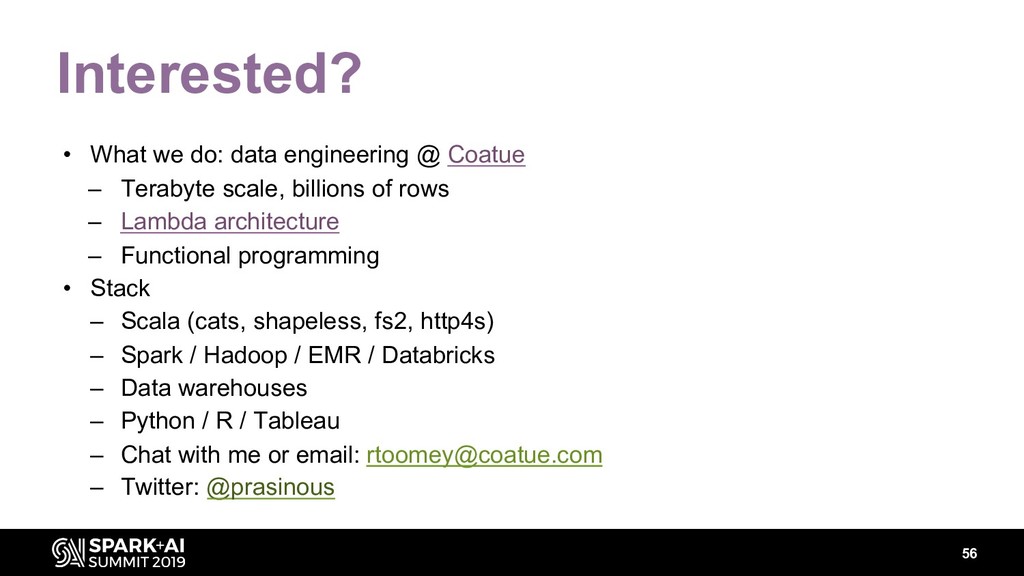 Interested?

• What we do: data engineering @ Coatue
– Terabyte scale, billions of rows
– Lambda architecture
– Functional programming
• Stack
– Scala (cats, shapeless, fs2, http4s)
– Spark / Hadoop / EMR / Databricks
– Data warehouses
– Python / R / Tableau
– Chat with me or email: rtoomey@coatue.com
– Twitter: @prasinous

SPARK+AI SUMMIT 2019

56